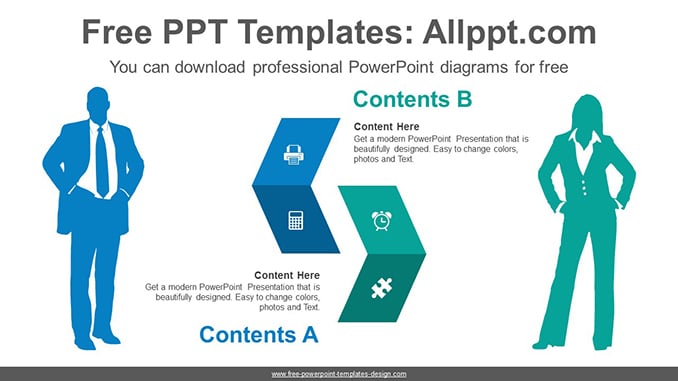 Free PPT Templates: Allppt.com

You can download professional PowerPoint diagrams for free

Contents B

Content Here

Get a modern PowerPoint Presentation that is beautifully designed. Easy to change colors, photos and Text.

Content Here

Get a modern PowerPoint Presentation that is beautifully designed. Easy to change colors, photos and Text.

Contents A

www.free-powerpoint-templates-design.com